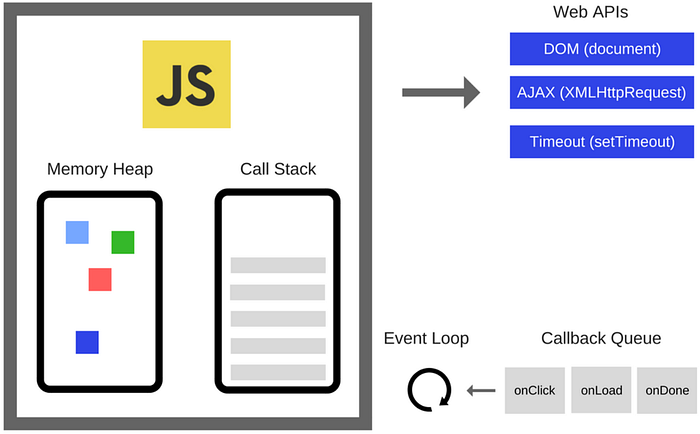 JS

Memory Heap

Call Stack

Web APIs

DOM (document)

AJAX (XMLHttpRequest)

Timeout (setTimeout)

Event Loop

Callback Queue

onClick

onLoad

onDone